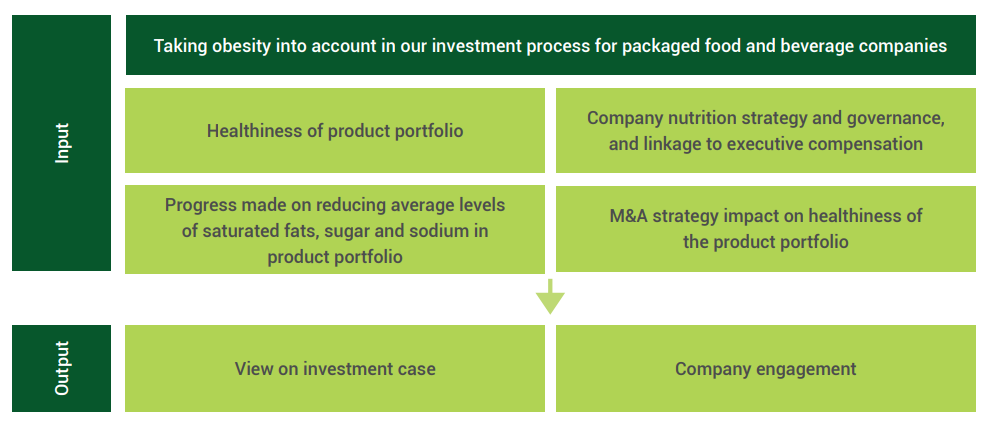 Input

Taking obesity into account in our investment process for packaged food and beverage companies

Healthiness of product portfolio

Company nutrition strategy and governance, and linkage to executive compensation

Progress made on reducing average levels of saturated fats, sugar and sodium in product portfolio

M&A strategy impact on healthiness of the product portfolio

Output

View on investment case

Company engagement